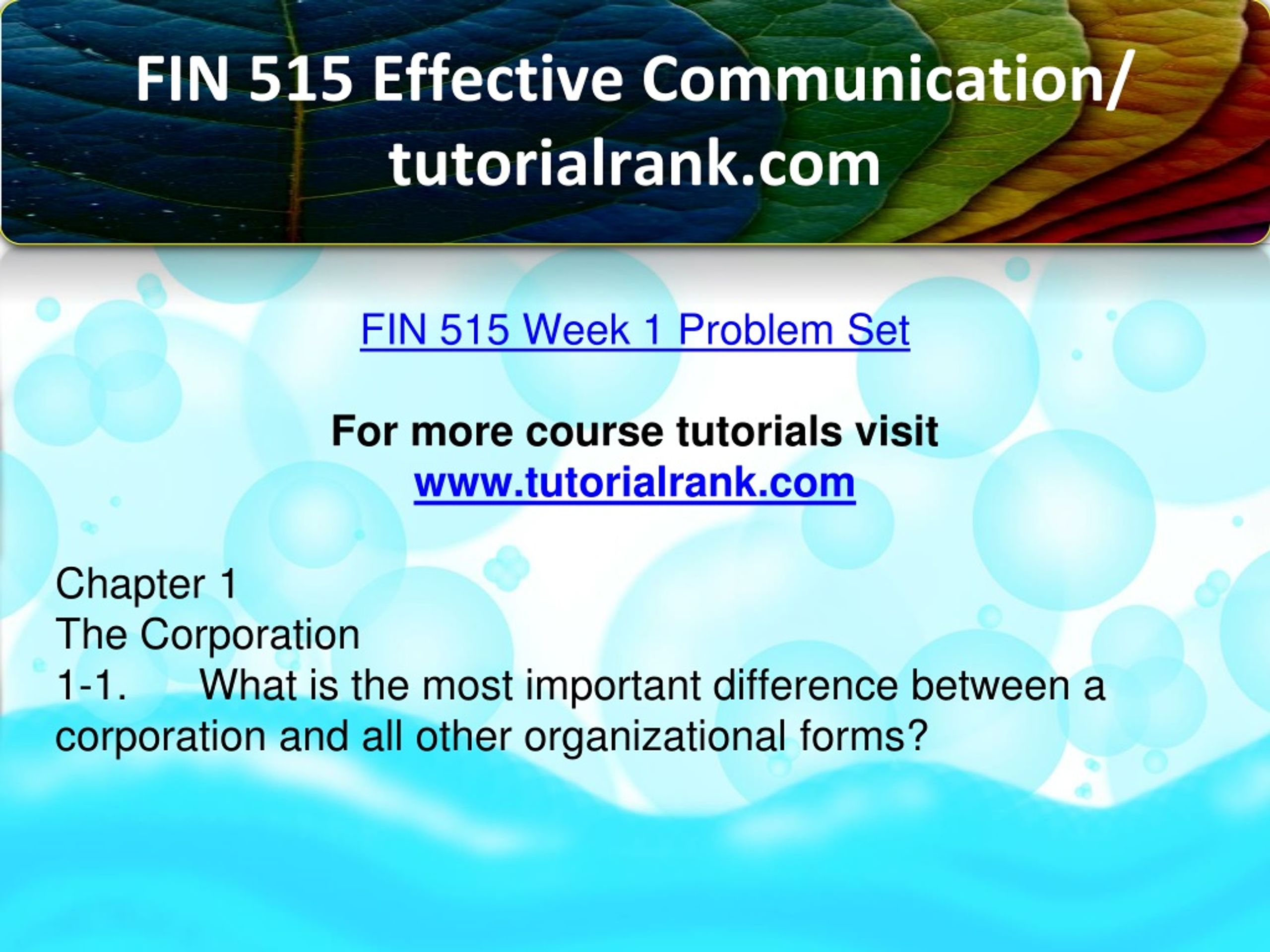 FIN 515 Effective Communication/ tutorialrank.com

FIN 515 Week 1 Problem Set

For more course tutorials visit
www.tutorialrank.com

Chapter 1
The Corporation
1-1. What is the most important difference between a corporation and all other organizational forms?